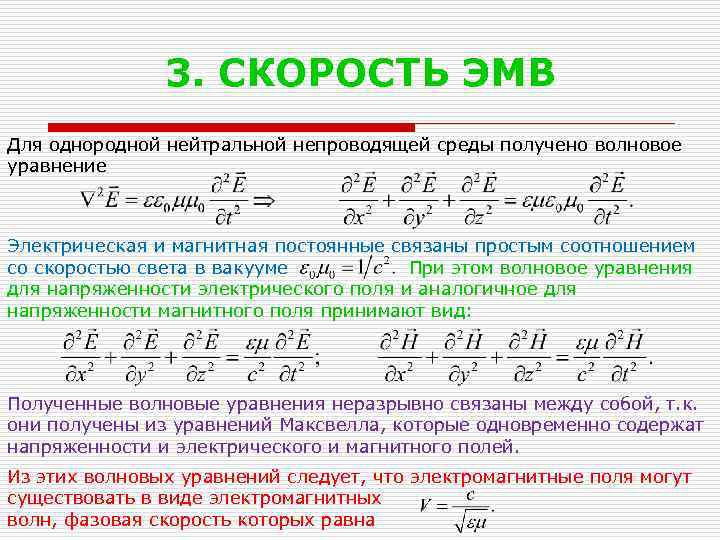 3. СКОРОСТЬ ЭМВ

Для однородной нейтральной непроводящей среды получено волновое уравнение

$\nabla^2 \vec{E} = \varepsilon\varepsilon_0\mu\mu_0 \frac{\partial^2 \vec{E}}{\partial t^2} \Rightarrow$ $\frac{\partial^2 \vec{E}}{\partial x^2} + \frac{\partial^2 \vec{E}}{\partial y^2} + \frac{\partial^2 \vec{E}}{\partial z^2} = \varepsilon\mu\varepsilon_0\mu_0 \frac{\partial^2 \vec{E}}{\partial t^2}.$

Электрическая и магнитная постоянные связаны простым соотношением со скоростью света в вакууме $\varepsilon_0\mu_0 = 1/c^2$. При этом волновое уравнения для напряженности электрического поля и аналогичное для напряженности магнитного поля принимают вид:

$\frac{\partial^2 \vec{E}}{\partial x^2} + \frac{\partial^2 \vec{E}}{\partial y^2} + \frac{\partial^2 \vec{E}}{\partial z^2} = \frac{\varepsilon\mu}{c^2} \frac{\partial^2 \vec{E}}{\partial t^2};$ $\frac{\partial^2 \vec{H}}{\partial x^2} + \frac{\partial^2 \vec{H}}{\partial y^2} + \frac{\partial^2 \vec{H}}{\partial z^2} = \frac{\varepsilon\mu}{c^2} \frac{\partial^2 \vec{H}}{\partial t^2}.$

Полученные волновые уравнения неразрывно связаны между собой, т.к. они получены из уравнений Максвелла, которые одновременно содержат напряженности и электрического и магнитного полей.

Из этих волновых уравнений следует, что электромагнитные поля могут существовать в виде электромагнитных волн, фазовая скорость которых равна $V = \frac{c}{\sqrt{\varepsilon\mu}}.$